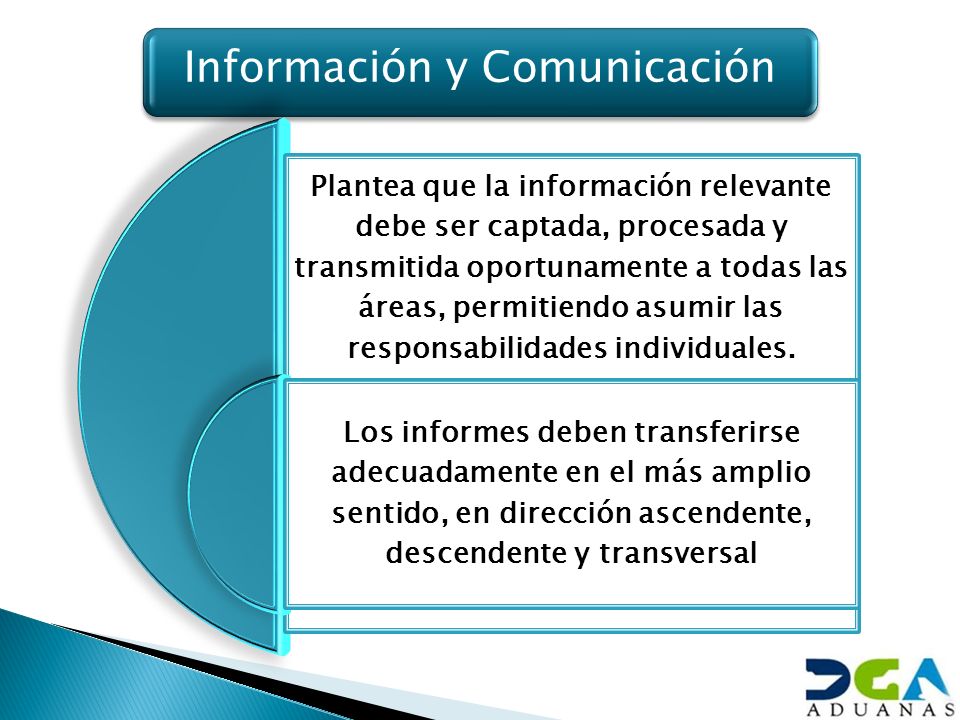 Información y Comunicación

Plantea que la información relevante debe ser captada, procesada y transmitida oportunamente a todas las áreas, permitiendo asumir las responsabilidades individuales.

Los informes deben transferirse adecuadamente en el más amplio sentido, en dirección ascendente, descendente y transversal

DGA
ADUANAS